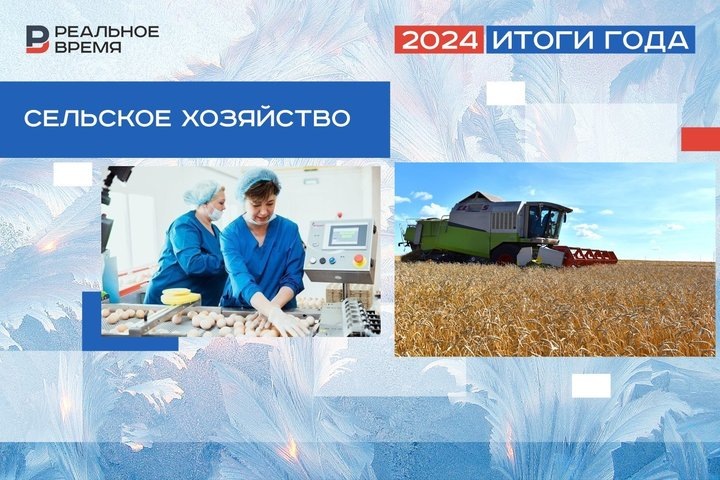 РЕАЛЬНОЕ ВРЕМЯ

2024 ИТОГИ ГОДА

СЕЛЬСКОЕ ХОЗЯЙСТВО